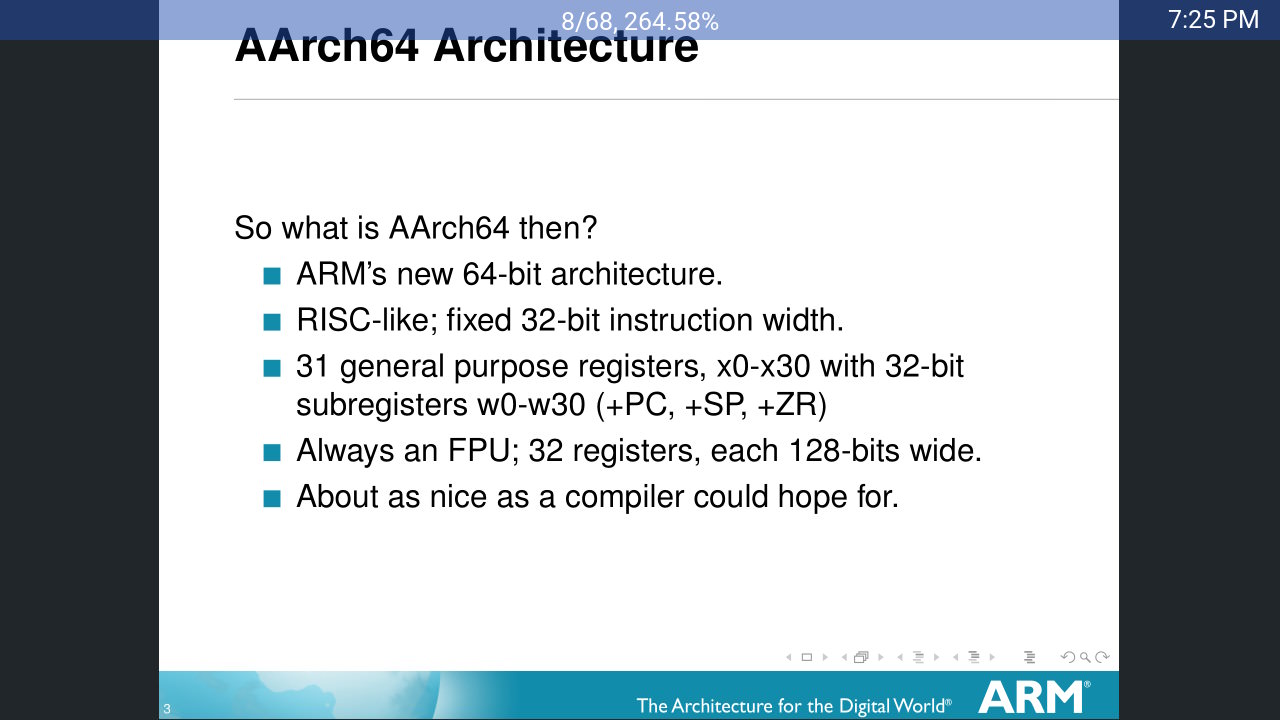 8/68, 264.58%

7:25 PM

AArch64 Architecture

So what is AArch64 then?

ARM's new 64-bit architecture.

RISC-like; fixed 32-bit instruction width.

31 general purpose registers, x0-x30 with 32-bit subregisters w0-w30 (+PC, +SP, +ZR)

Always an FPU; 32 registers, each 128-bits wide.

About as nice as a compiler could hope for.

3

The Architecture for the Digital World®

ARM®